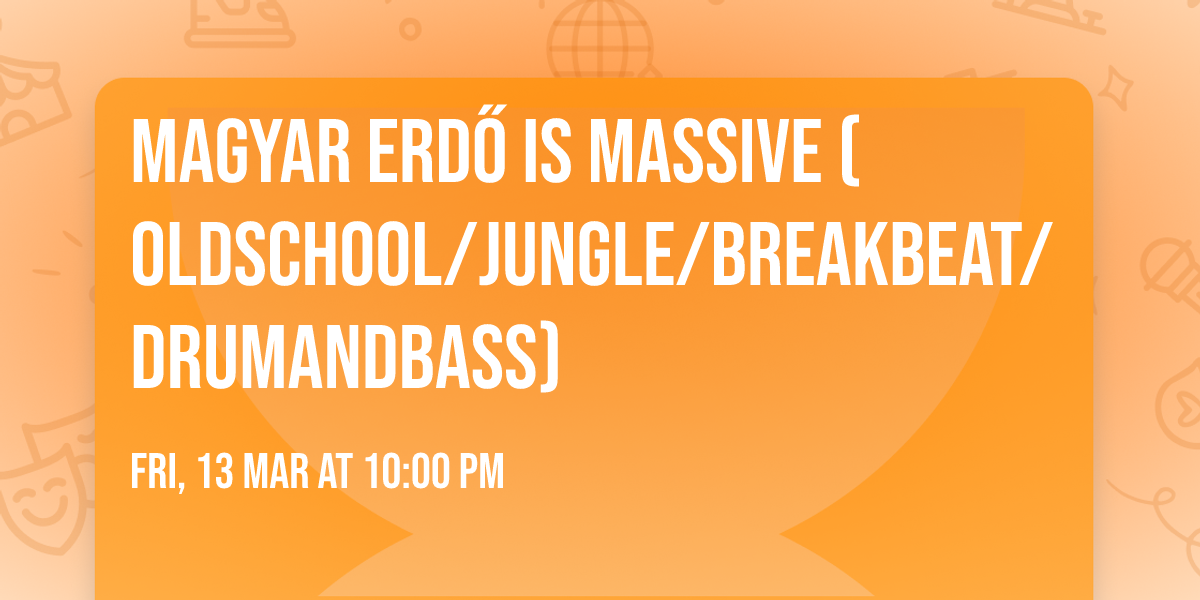 MAGYAR ERDŐ IS MASSIVE ( OLDSCHOOL/JUNGLE/BREAKBEAT/ DRUMANDBASS)

FRI, 13 MAR AT 10:00 PM